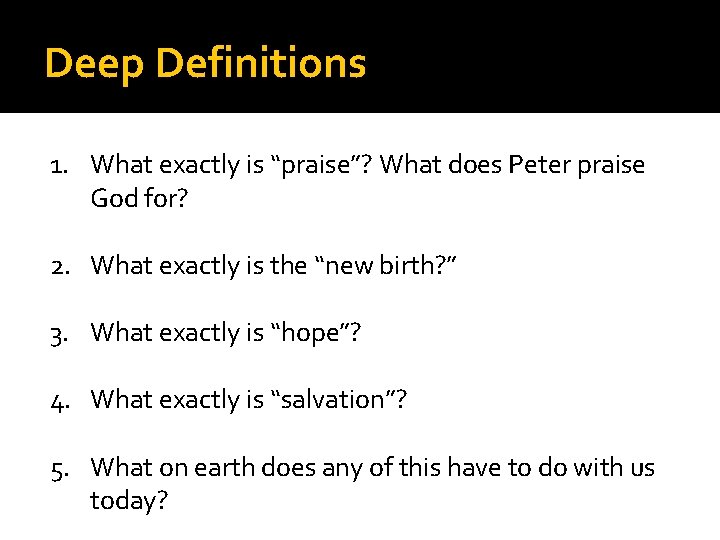 Deep Definitions

1. What exactly is “praise”? What does Peter praise God for?

2. What exactly is the “new birth?”

3. What exactly is “hope”?

4. What exactly is “salvation”?

5. What on earth does any of this have to do with us today?